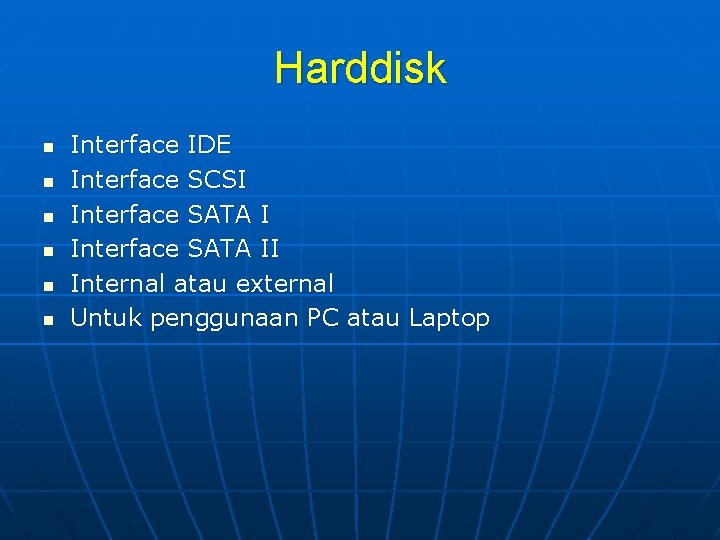 Harddisk

- Interface IDE
- Interface SCSI
- Interface SATA I
- Interface SATA II
- Internal atau external
- Untuk penggunaan PC atau Laptop